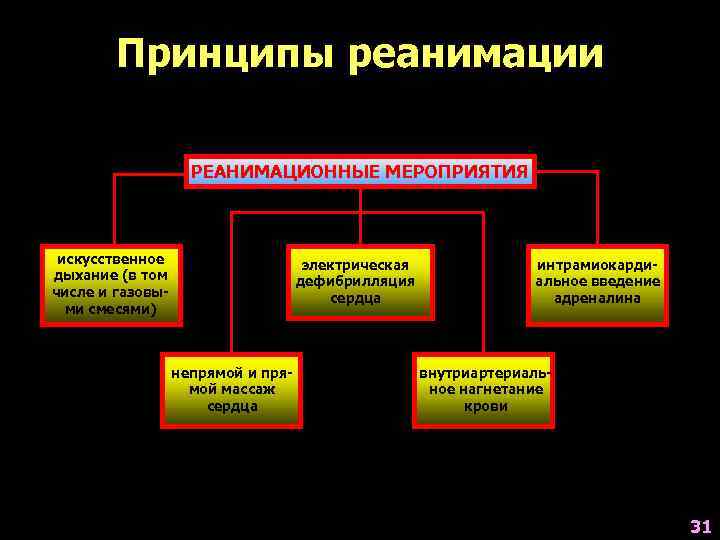 Принципы реанимации

РЕАНИМАЦИОННЫЕ МЕРОПРИЯТИЯ

искусственное дыхание (в том числе и газовыми смесями)

электрическая дефибрилляция сердца

интрамиокардиальное введение адреналина

непрямой и прямой массаж сердца

внутриартериальное нагнетание крови

31